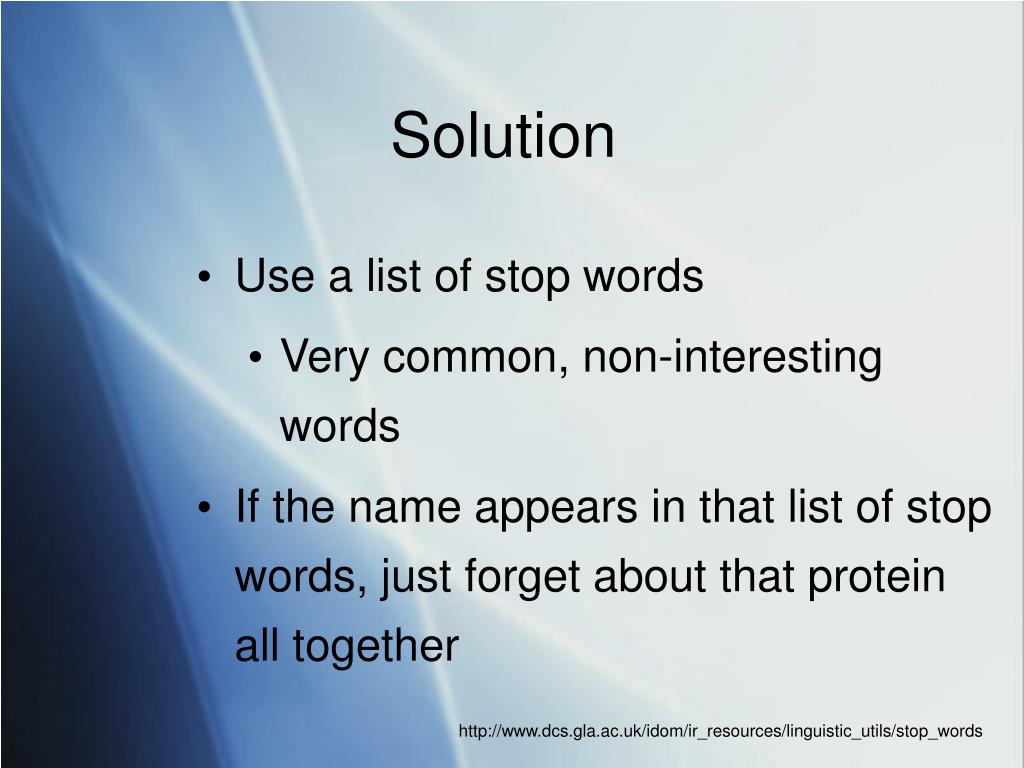 Solution

• Use a list of stop words
  • Very common, non-interesting words
• If the name appears in that list of stop words, just forget about that protein all together

http://www.dcs.gla.ac.uk/idom/ir_resources/linguistic_utils/stop_words